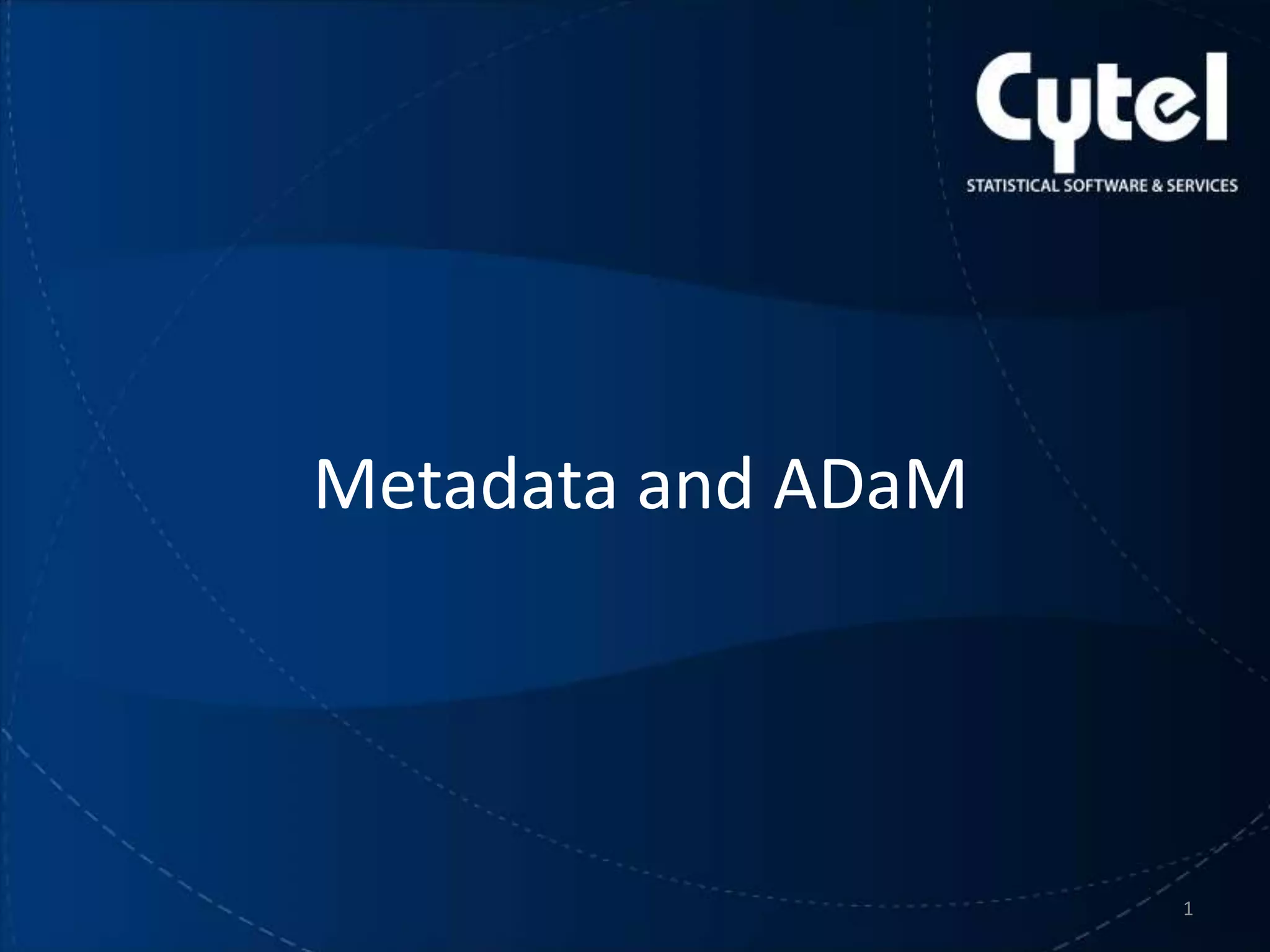 Cytel
STATISTICAL SOFTWARE & SERVICES

Metadata and ADaM

1